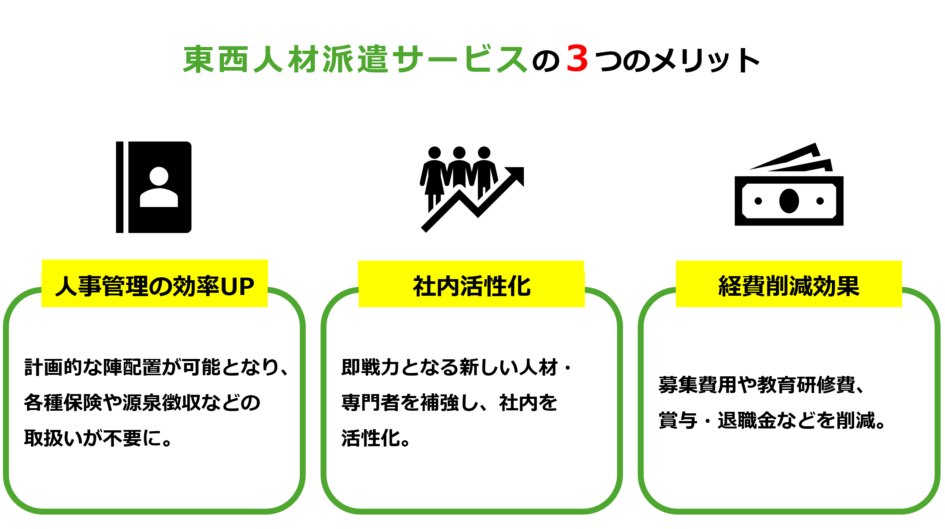 東西人材派遣サービスの３つのメリット

人事管理の効率UP

計画的な陣配置が可能となり、各種保険や源泉徴収などの取扱いが不要に。

社内活性化

即戦力となる新しい人材・専門者を補強し、社内を活性化。

経費削減効果

募集費用や教育研修費、賞与・退職金などを削減。